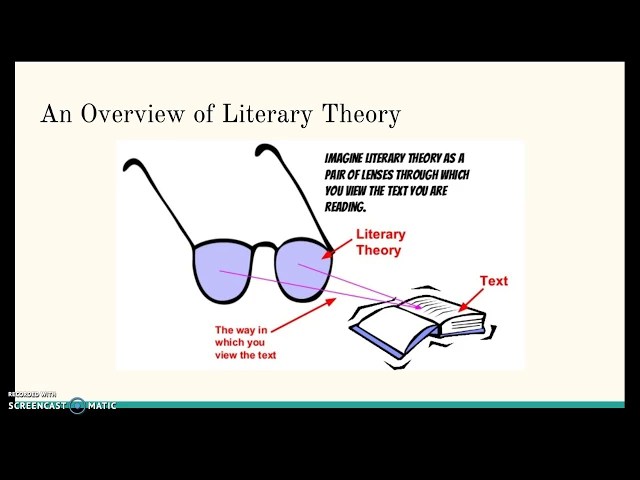 An Overview of Literary Theory

IMAGINE LITERARY THEORY AS A PAIR OF LENSES THROUGH WHICH YOU VIEW THE TEXT YOU ARE READING.

Literary Theory

Text

The way in which you view the text

RECORDED WITH
SCREENCAST MATIC